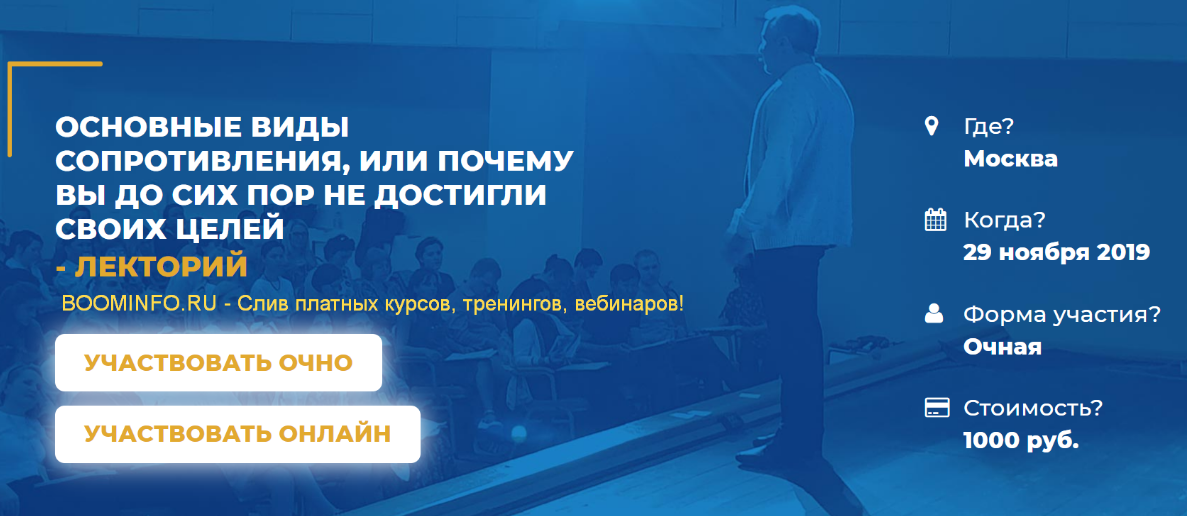 ОСНОВНЫЕ ВИДЫ СОПРОТИВЛЕНИЯ, ИЛИ ПОЧЕМУ ВЫ ДО СИХ ПОР НЕ ДОСТИГЛИ СВОИХ ЦЕЛЕЙ
- ЛЕКТОРИЙ

BOOMINFO.RU - Слив платных курсов, тренингов, вебинаров!

УЧАСТВОВАТЬ ОЧНО

УЧАСТВОВАТЬ ОНЛАЙН

Где?
Москва

Когда?
29 ноября 2019

Форма участия?
Очная

Стоимость?
1000 руб.